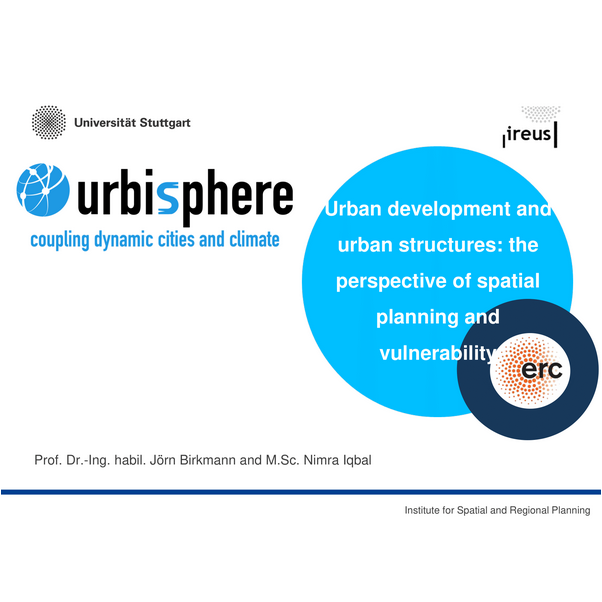 Universität Stuttgart

ireus

urbisphere
coupling dynamic cities and climate

Urban development and urban structures: the perspective of spatial planning and vulnerability

erc

Prof. Dr.-Ing. habil. Jörn Birkmann and M.Sc. Nimra Iqbal

Institute for Spatial and Regional Planning